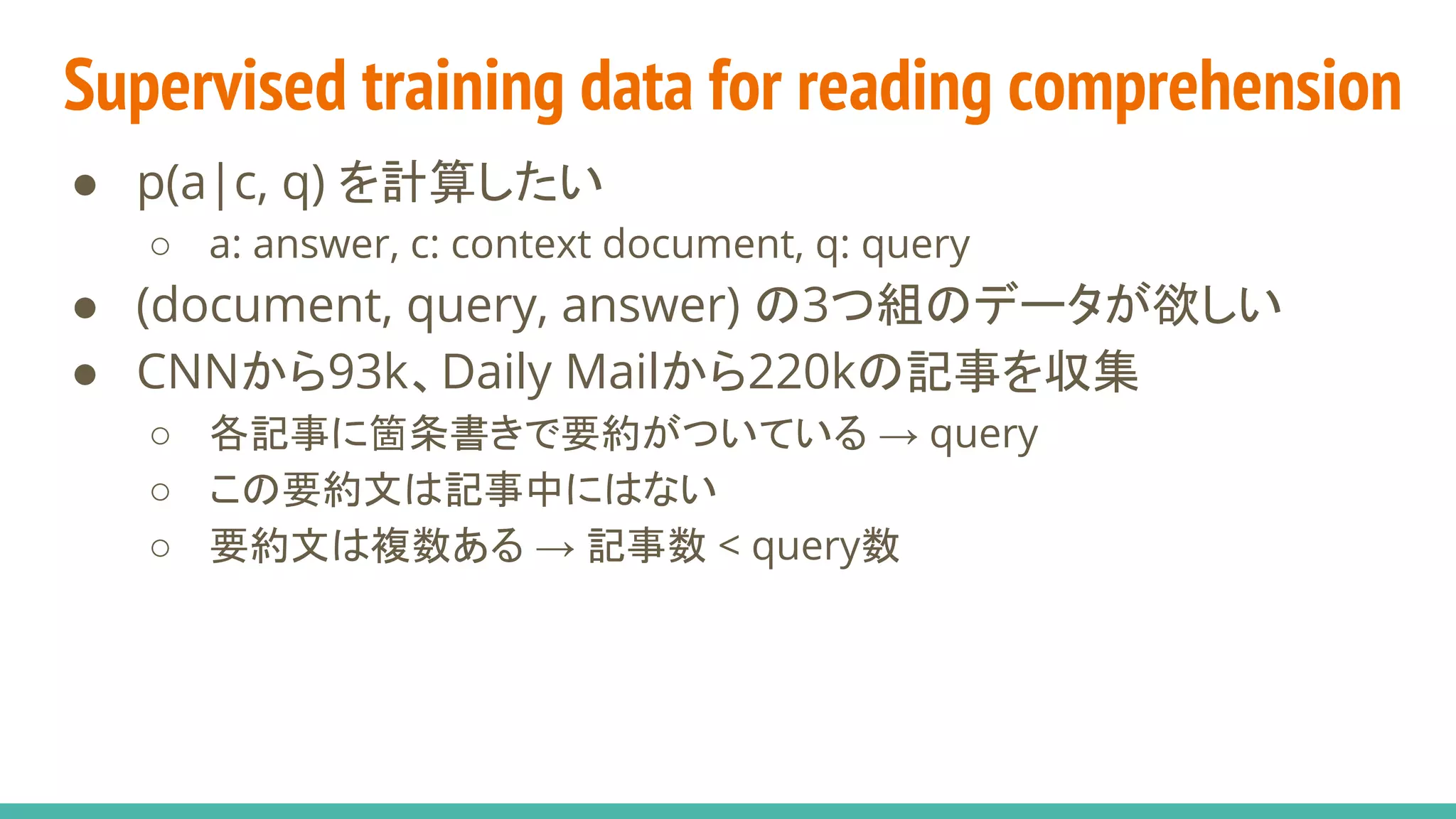 Supervised training data for reading comprehension

● p(a|c, q) を計算したい
  ○ a: answer, c: context document, q: query
● (document, query, answer) の3つ組のデータが欲しい
● CNNから93k、Daily Mailから220kの記事を収集
  ○ 各記事に箇条書きで要約がついている → query
  ○ この要約文は記事中にはない
  ○ 要約文は複数ある → 記事数 < query数